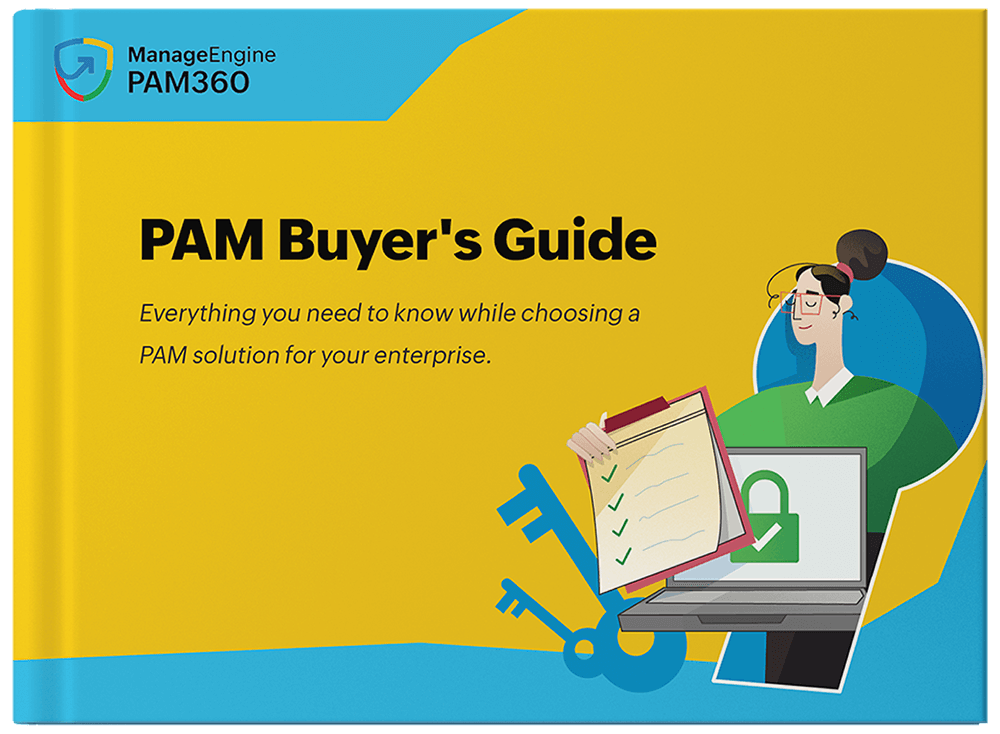 ManageEngine
PAM360

PAM Buyer's Guide

Everything you need to know while choosing a PAM solution for your enterprise.